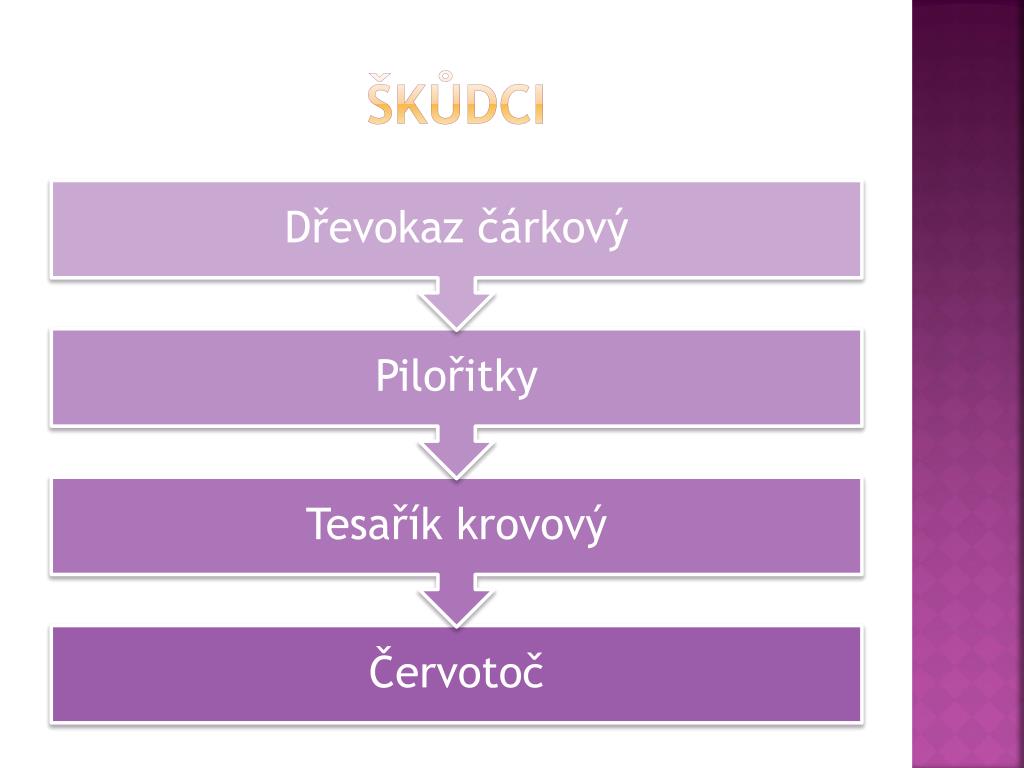 ŠKŮDCI

Dřevokaz čárkový

Pilořitky

Tesařík krovový

Červotoč